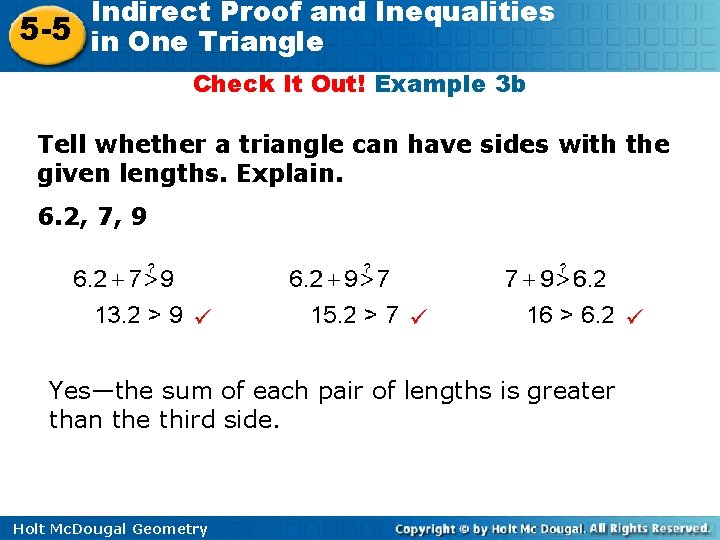 5-5 Indirect Proof and Inequalities in One Triangle

Check It Out! Example 3b

Tell whether a triangle can have sides with the given lengths. Explain.

6.2, 7, 9

$6.2 + 7 \overset{?}{>} 9$

$13.2 > 9$ ✓

$6.2 + 9 \overset{?}{>} 7$

$15.2 > 7$ ✓

$7 + 9 \overset{?}{>} 6.2$

$16 > 6.2$ ✓

Yes—the sum of each pair of lengths is greater than the third side.

Holt McDougal Geometry

Copyright © by Holt Mc Dougal. All Rights Reserved.